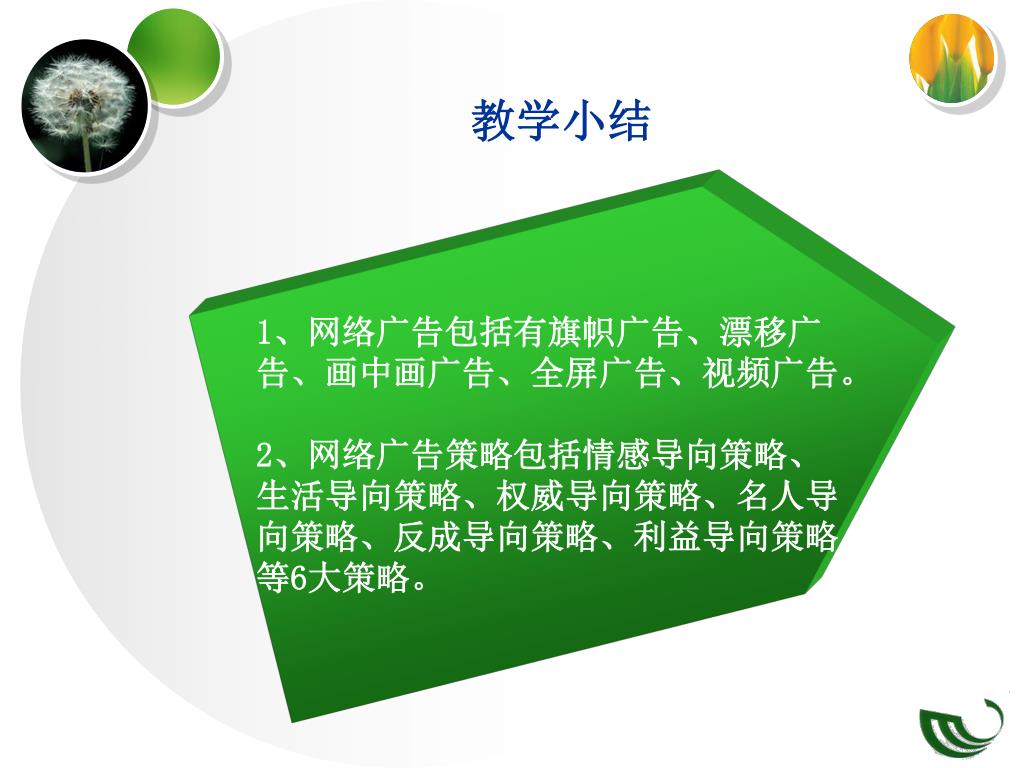 教学小结

1、网络广告包括有旗帜广告、漂移广告、画中画广告、全屏广告、视频广告。

2、网络广告策略包括情感导向策略、生活导向策略、权威导向策略、名人导向策略、反成导向策略、利益导向策略等6大策略。